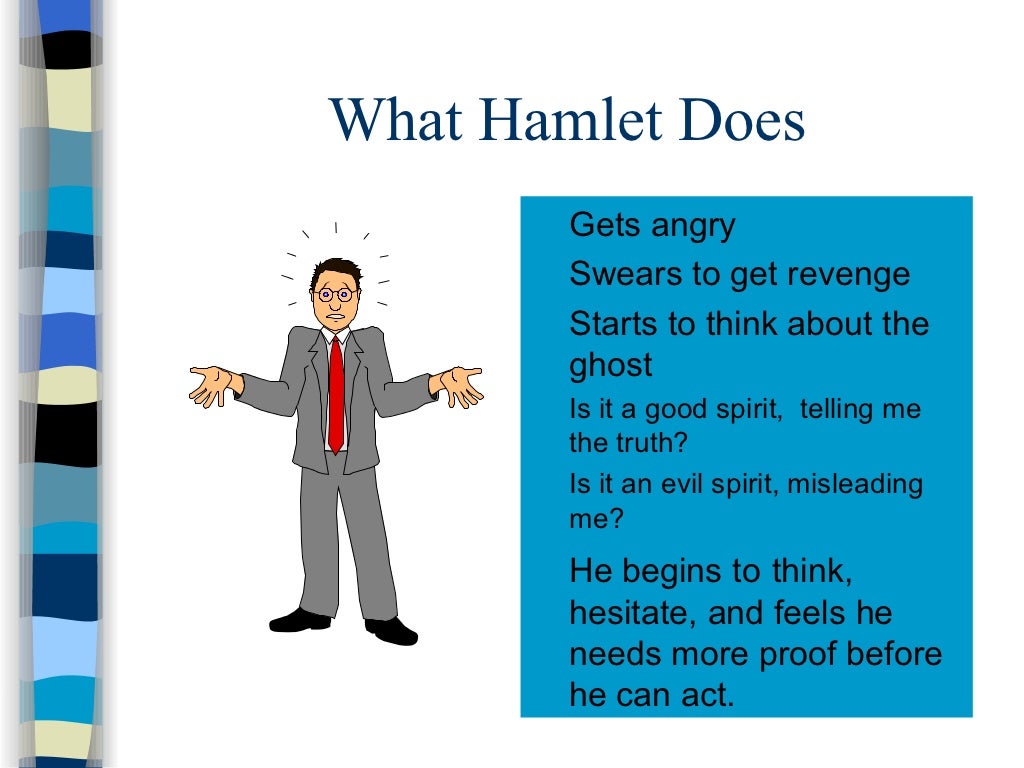 What Hamlet Does

Gets angry

Swears to get revenge

Starts to think about the ghost

Is it a good spirit,  telling me the truth?

Is it an evil spirit, misleading me?

He begins to think, hesitate, and feels he needs more proof before he can act.